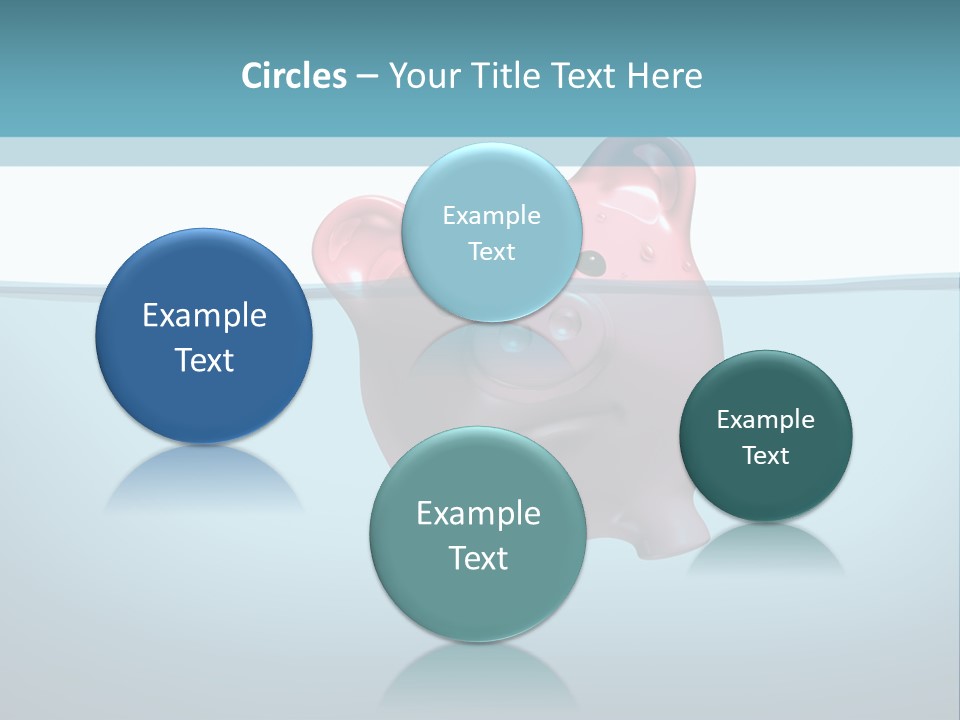 Circles – Your Title Text Here

Example Text

Example Text

Example Text

Example Text